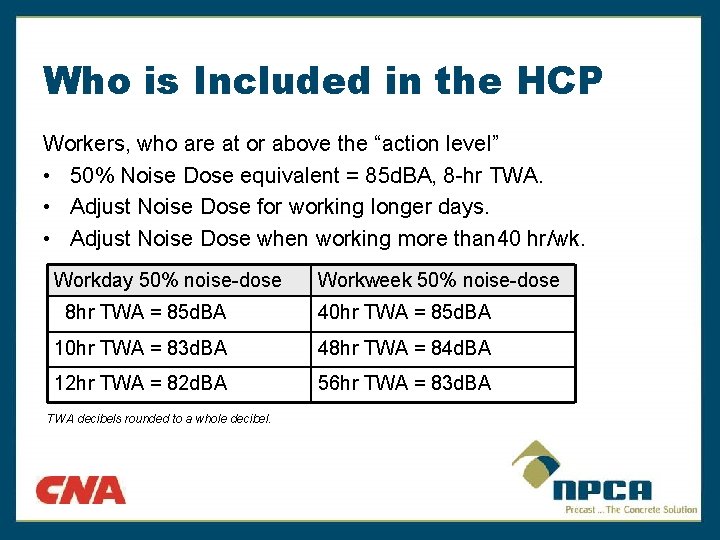 Who is Included in the HCP

Workers, who are at or above the “action level”

• 50% Noise Dose equivalent = 85dBA, 8-hr TWA.
• Adjust Noise Dose for working longer days.
• Adjust Noise Dose when working more than 40 hr/wk.

| Workday 50% noise-dose | Workweek 50% noise-dose |
|---|---|
| 8hr TWA = 85dBA | 40hr TWA = 85dBA |
| 10hr TWA = 83dBA | 48hr TWA = 84dBA |
| 12hr TWA = 82dBA | 56hr TWA = 83dBA |

TWA decibels rounded to a whole decibel.

CNA

NPCA
Precast ... The Concrete Solution